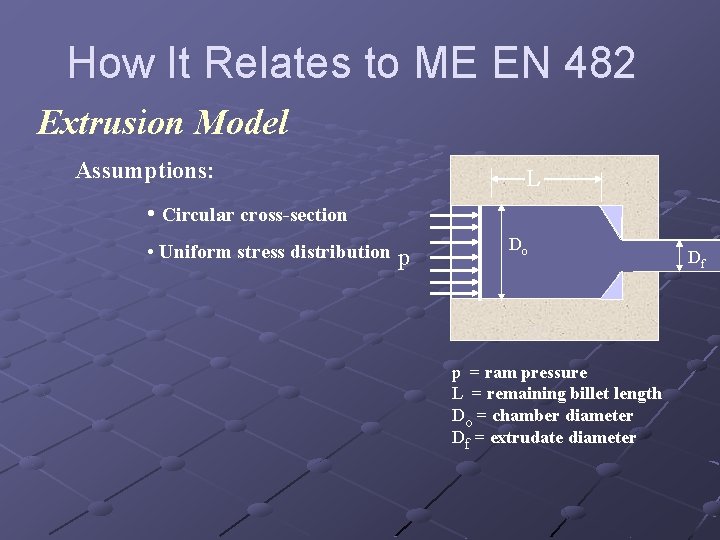 How It Relates to ME EN 482

Extrusion Model

Assumptions:

• Circular cross-section

• Uniform stress distribution

p

L

$D_o$

$D_f$

p = ram pressure
L = remaining billet length
$D_o$ = chamber diameter
$D_f$ = extrudate diameter